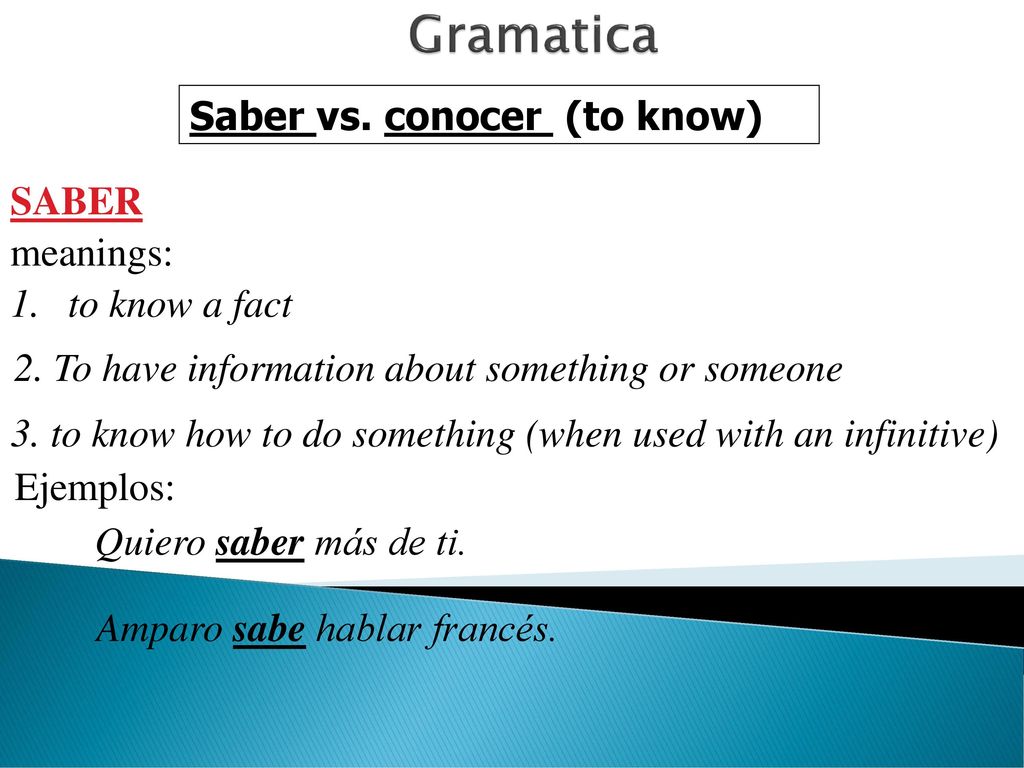 Gramatica

Saber vs. conocer (to know)

SABER

meanings:

1. to know a fact

2. To have information about something or someone

3. to know how to do something (when used with an infinitive)

Ejemplos:

Quiero saber más de ti.

Amparo sabe hablar francés.